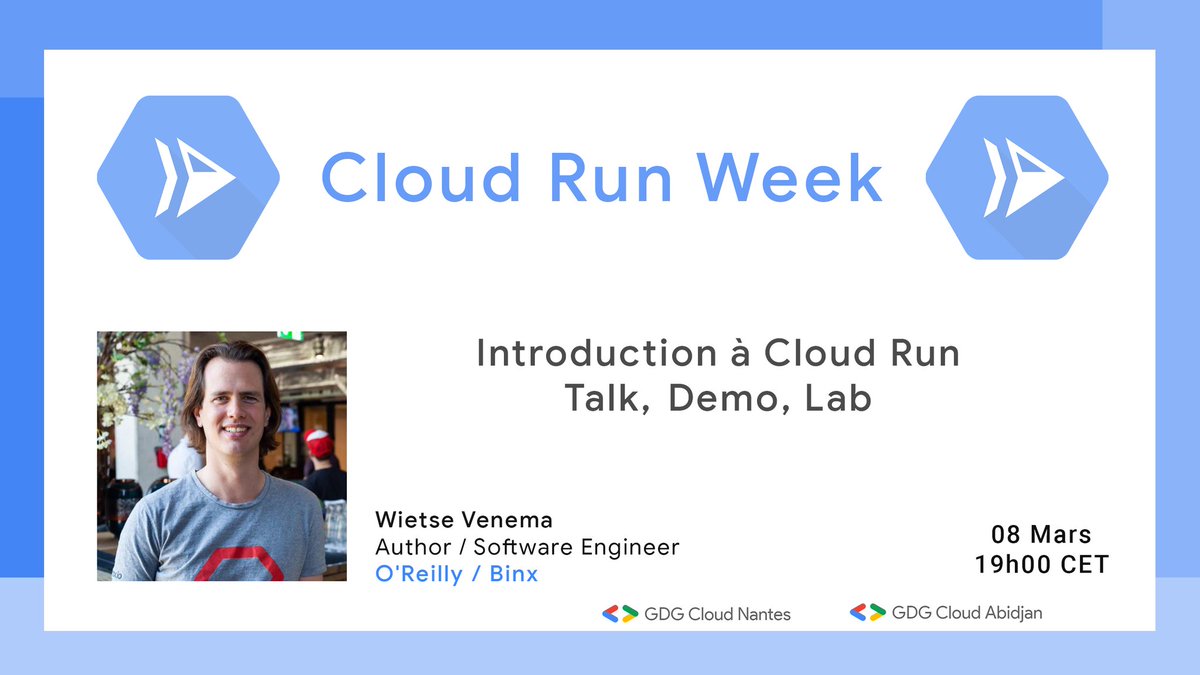 Cloud Run Week

Introduction à Cloud Run
Talk, Demo, Lab

Wietse Venema
Author / Software Engineer
O'Reilly / Binx

08 Mars
19h00 CET

GDG Cloud Nantes

GDG Cloud Abidjan